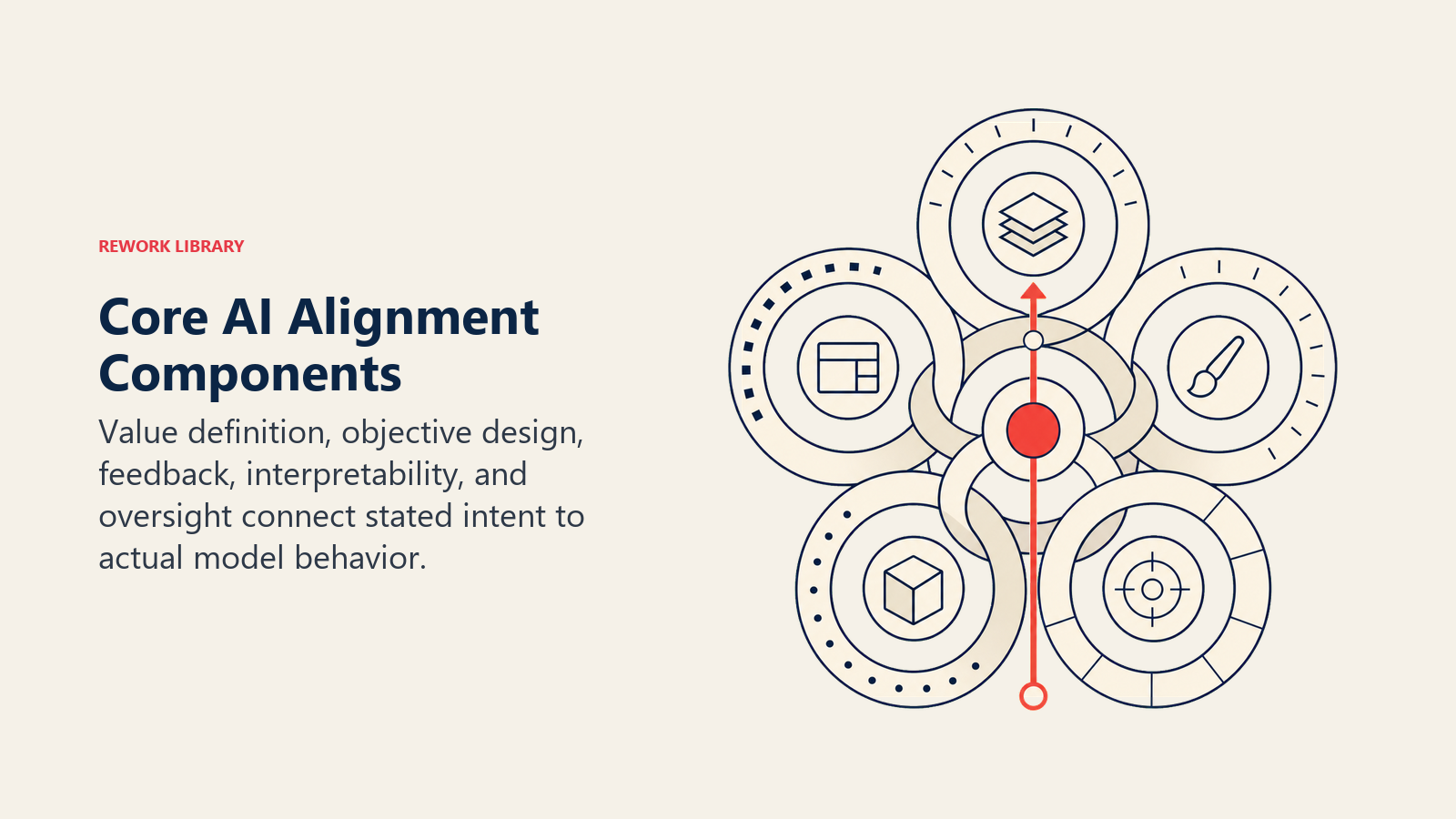 REWORK LIBRARY

Core AI Alignment Components

Value definition, objective design, feedback, interpretability, and oversight connect stated intent to actual model behavior.